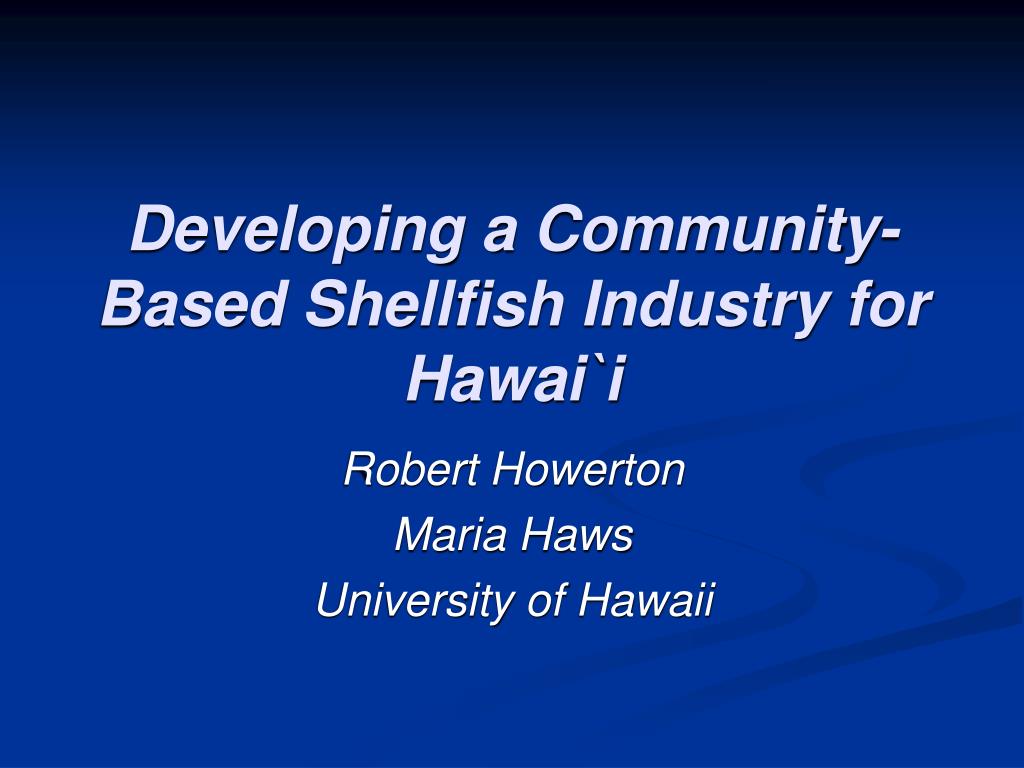 Developing a Community-Based Shellfish Industry for Hawai`i

Robert Howerton
Maria Haws
University of Hawaii